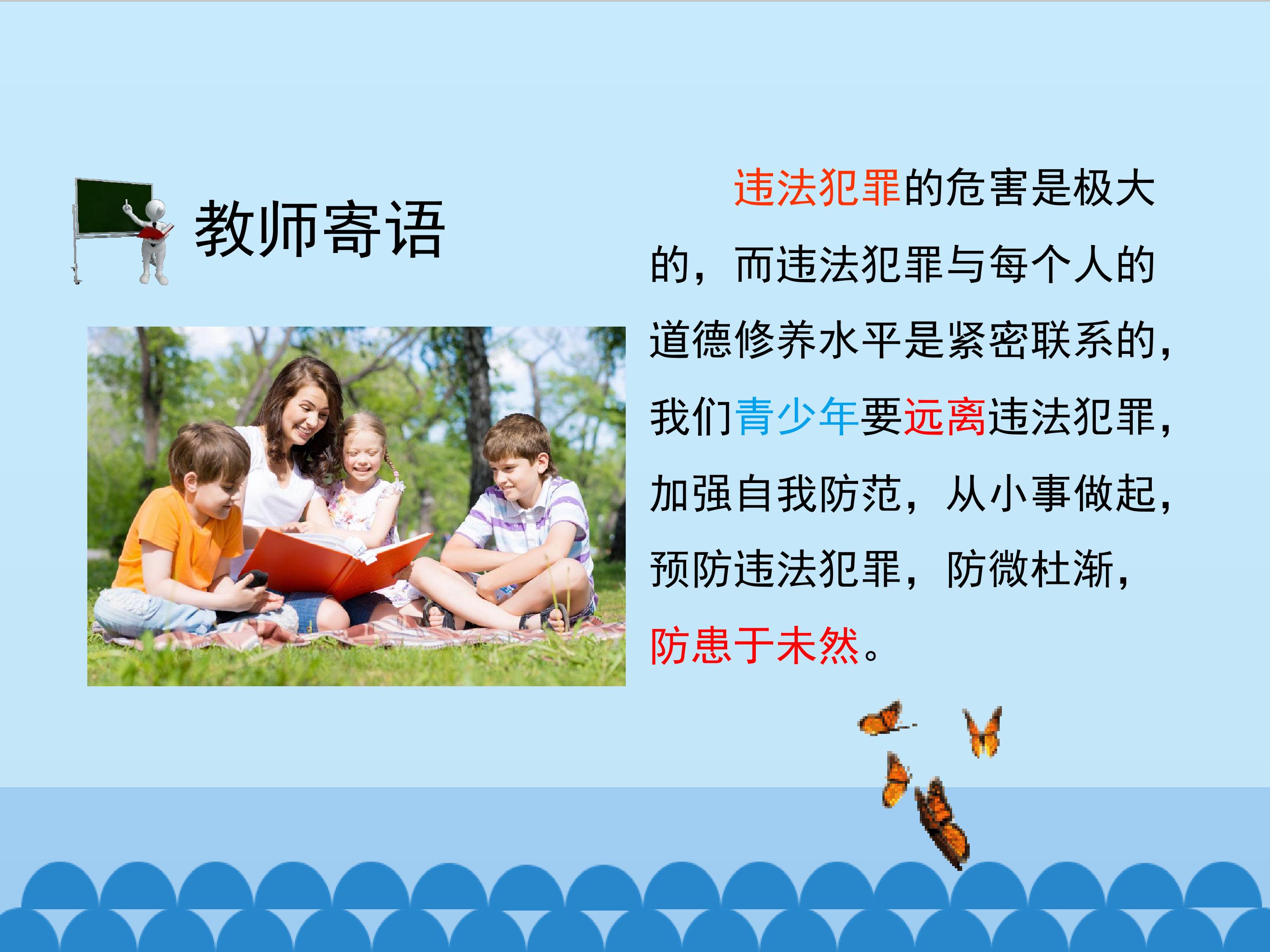 教师寄语

违法犯罪的危害是极大的，而违法犯罪与每个人的道德修养水平是紧密联系的，我们青少年要远离违法犯罪，加强自我防范，从小事做起，预防违法犯罪，防微杜渐，防患于未然。